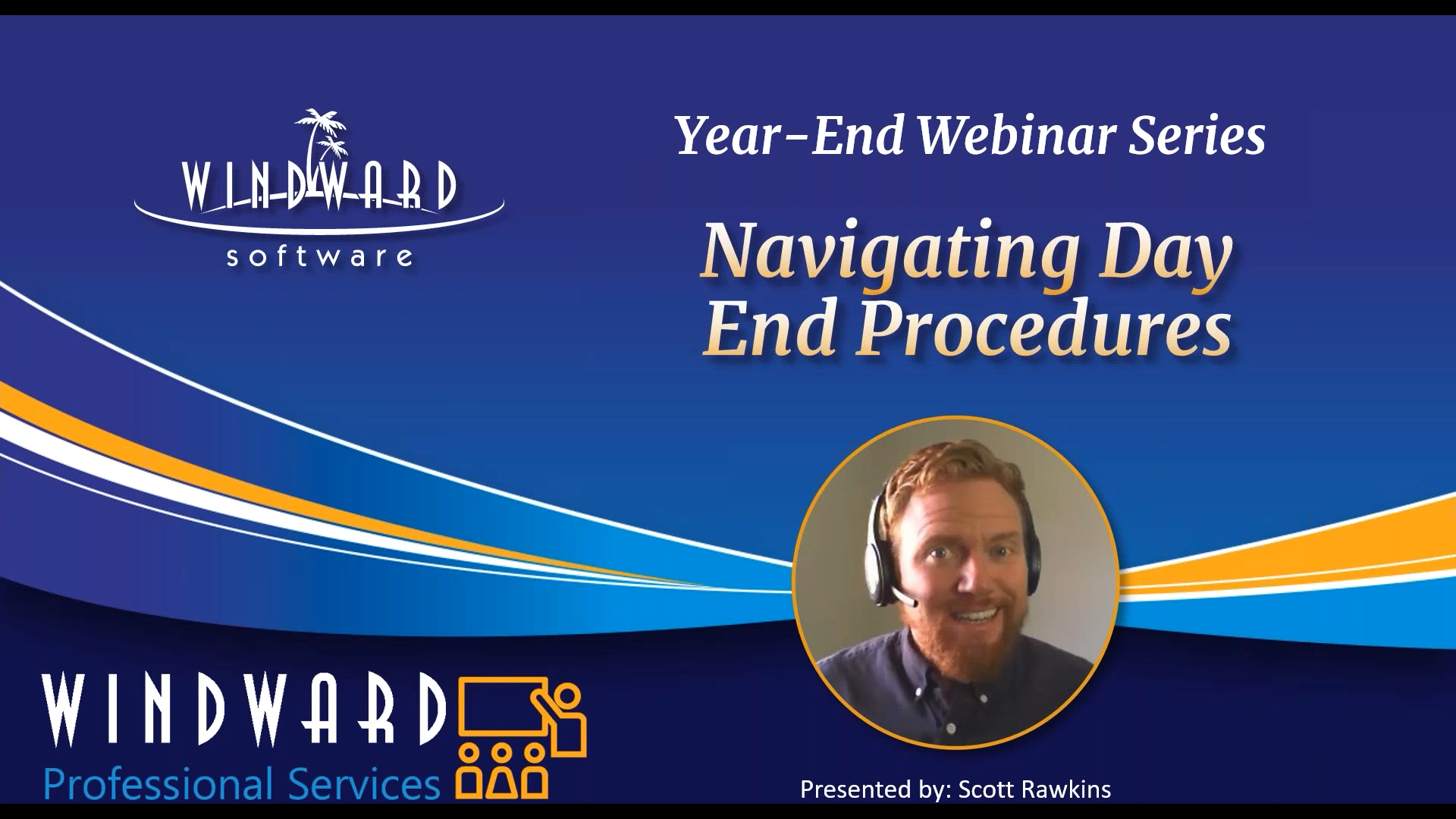 WINDWARD
software

Year-End Webinar Series

Navigating Day End Procedures

WINDWARD
Professional Services

Presented by: Scott Rawkins